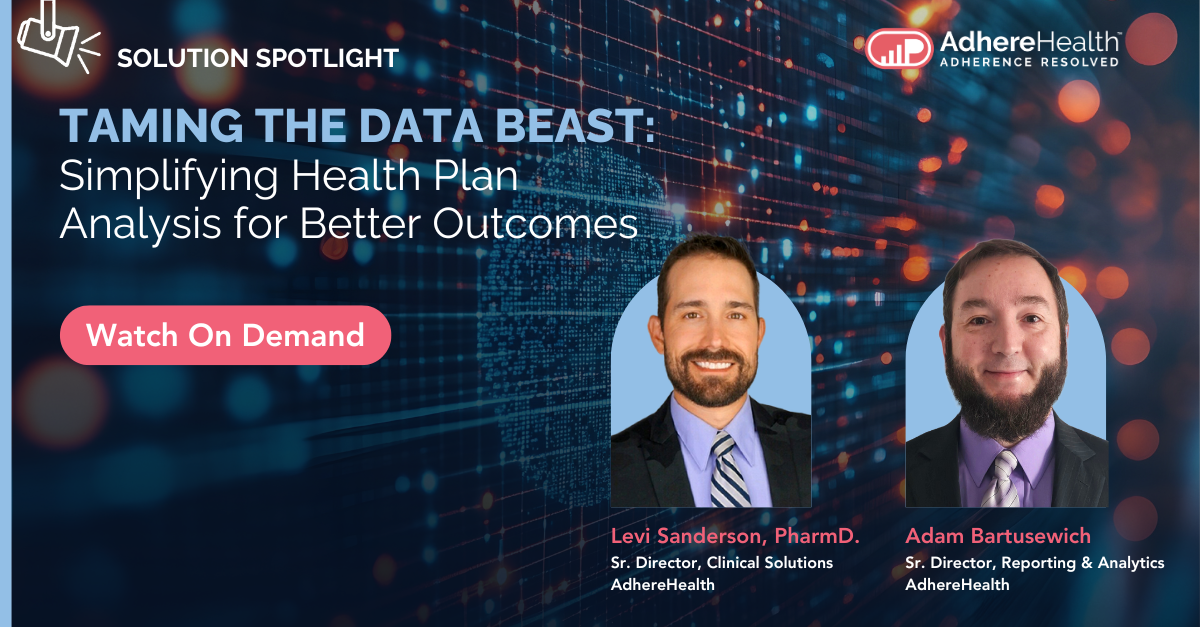 SOLUTION SPOTLIGHT

AdhereHealth™
ADHERENCE RESOLVED

TAMING THE DATA BEAST:
Simplifying Health Plan Analysis for Better Outcomes

Watch On Demand

Levi Sanderson, PharmD.
Sr. Director, Clinical Solutions
AdhereHealth

Adam Bartusewich
Sr. Director, Reporting & Analytics
AdhereHealth